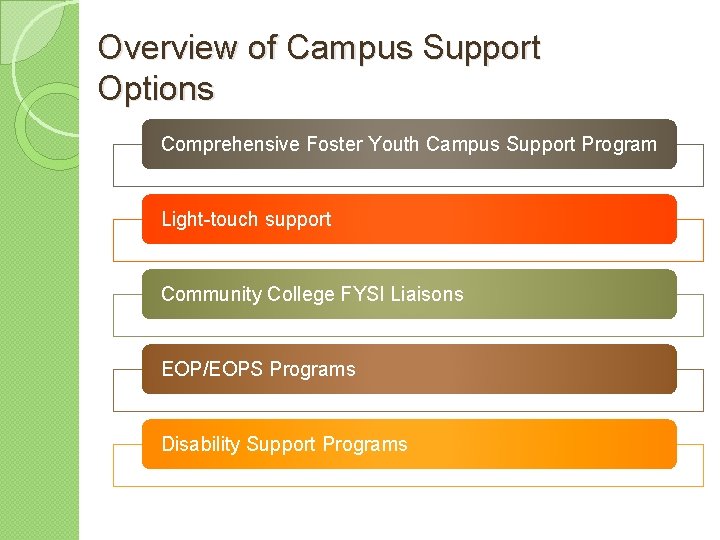 Overview of Campus Support Options

Comprehensive Foster Youth Campus Support Program

Light-touch support

Community College FYSI Liaisons

EOP/EOPS Programs

Disability Support Programs